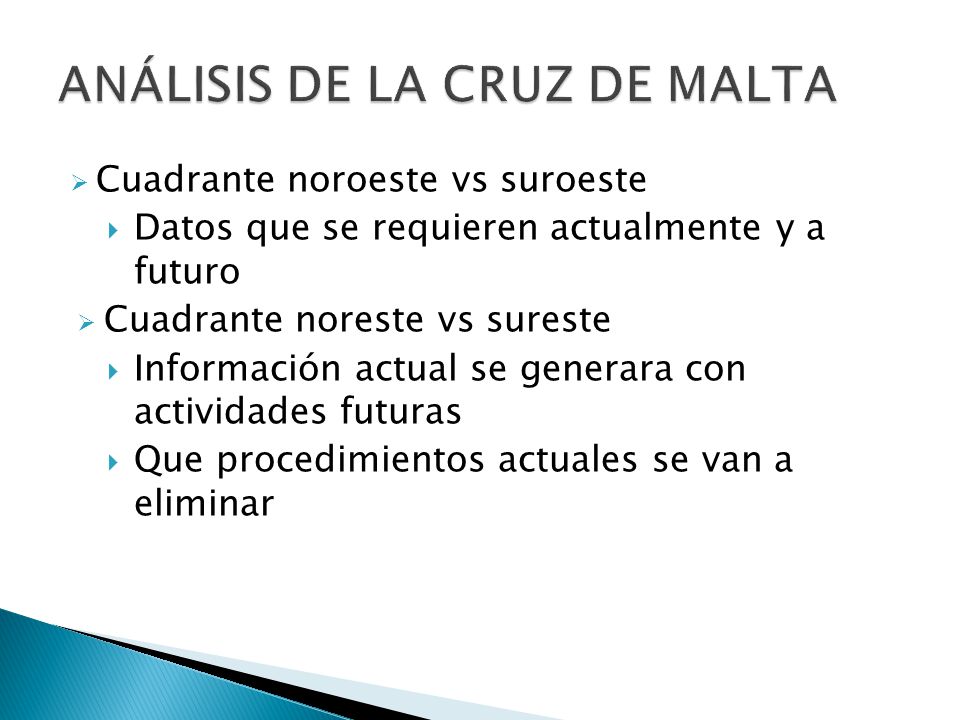 ANÁLISIS DE LA CRUZ DE MALTA

Cuadrante noroeste vs suroeste

Datos que se requieren actualmente y a futuro

Cuadrante noreste vs sureste

Información actual se generara con actividades futuras

Que procedimientos actuales se van a eliminar